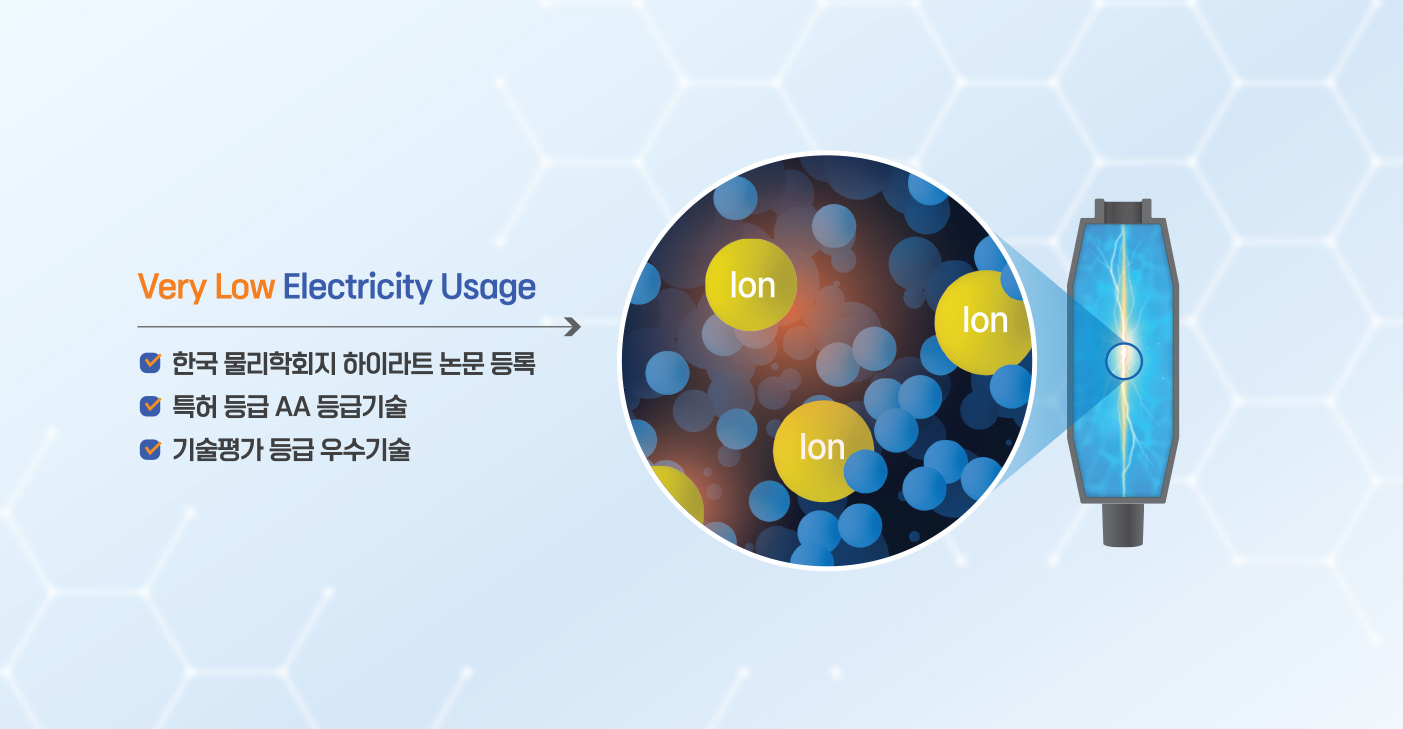 Very Low Electricity Usage

한국 물리학회지 하이라트 논문 등록
특허 등급 AA 등급기술
기술평가 등급 우수기술

Ion
Ion
Ion